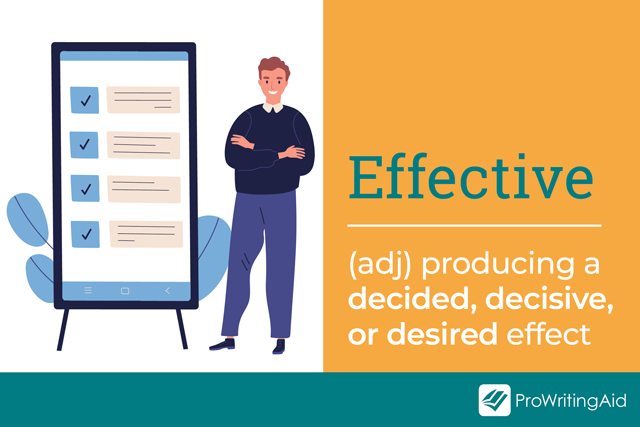 Effective

(adj) producing a decided, decisive, or desired effect

ProWritingAid